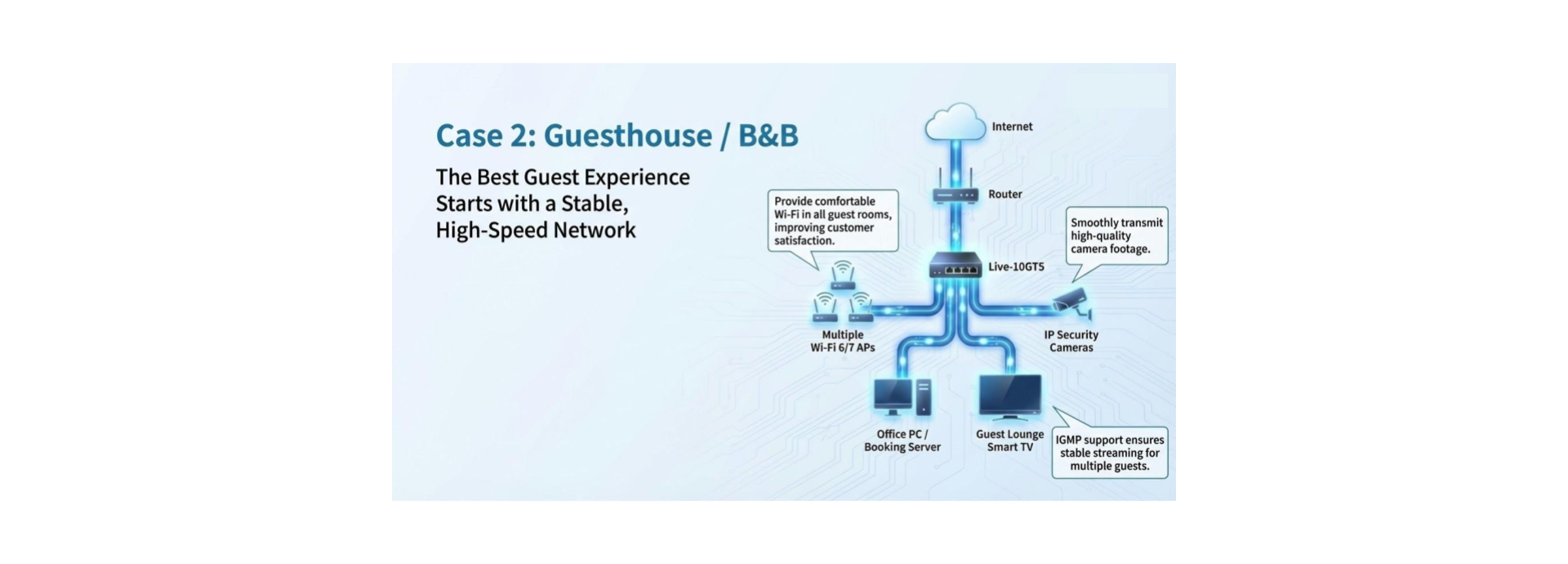 Case 2: Guesthouse / B&B

The Best Guest Experience Starts with a Stable, High-Speed Network

Internet

Router

Provide comfortable Wi-Fi in all guest rooms, improving customer satisfaction.

Smoothly transmit high-quality camera footage.

Live-10GT5

Multiple Wi-Fi 6/7 APs

IP Security Cameras

Office PC / Booking Server

Guest Lounge Smart TV

IGMP support ensures stable streaming for multiple guests.